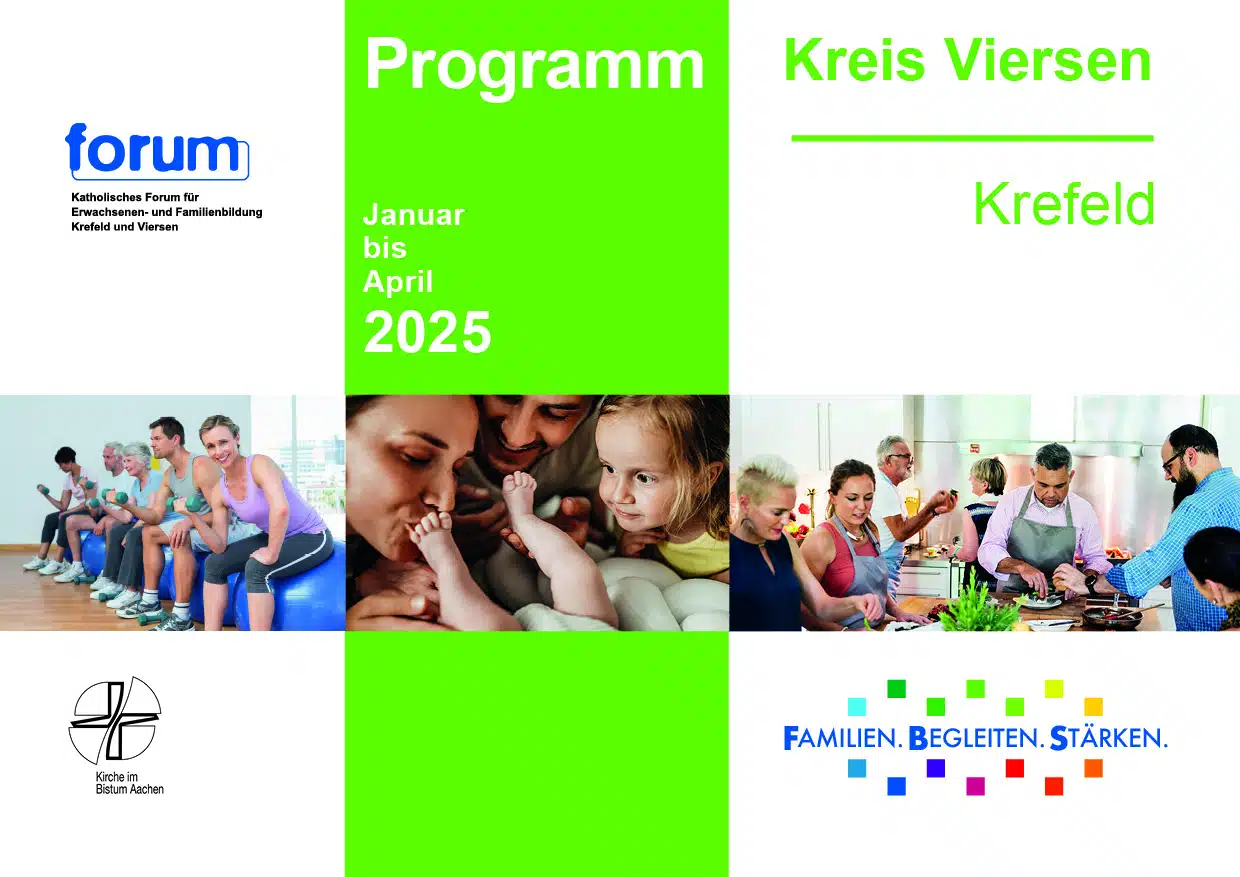 forum

Katholisches Forum für Erwachsenen- und Familienbildung Krefeld und Viersen

Programm

Januar
bis
April
2025

Kreis Viersen

Krefeld

Kirche im Bistum Aachen

FAMILIEN. BEGLEITEN. STÄRKEN.